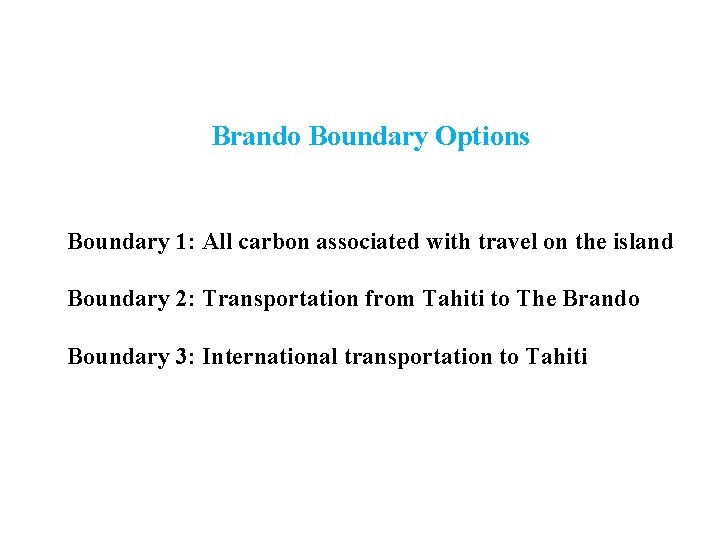 Brando Boundary Options

Boundary 1: All carbon associated with travel on the island

Boundary 2: Transportation from Tahiti to The Brando

Boundary 3: International transportation to Tahiti